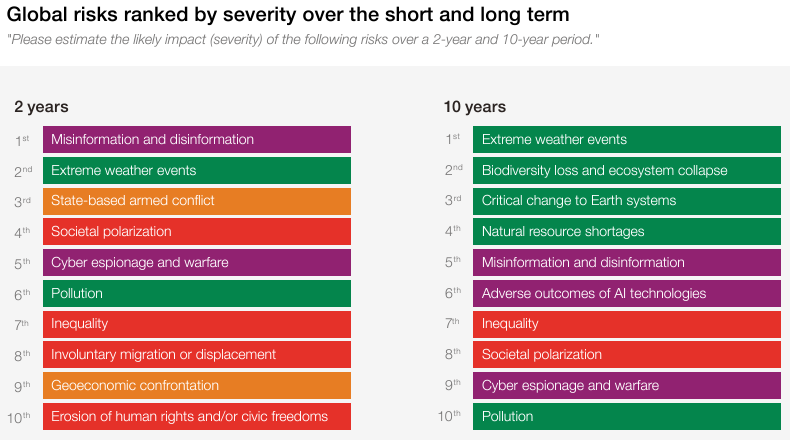 Global risks ranked by severity over the short and long term

"Please estimate the likely impact (severity) of the following risks over a 2-year and 10-year period."

2 years

1st Misinformation and disinformation
2nd Extreme weather events
3rd State-based armed conflict
4th Societal polarization
5th Cyber espionage and warfare
6th Pollution
7th Inequality
8th Involuntary migration or displacement
9th Geoeconomic confrontation
10th Erosion of human rights and/or civic freedoms

10 years

1st Extreme weather events
2nd Biodiversity loss and ecosystem collapse
3rd Critical change to Earth systems
4th Natural resource shortages
5th Misinformation and disinformation
6th Adverse outcomes of AI technologies
7th Inequality
8th Societal polarization
9th Cyber espionage and warfare
10th Pollution